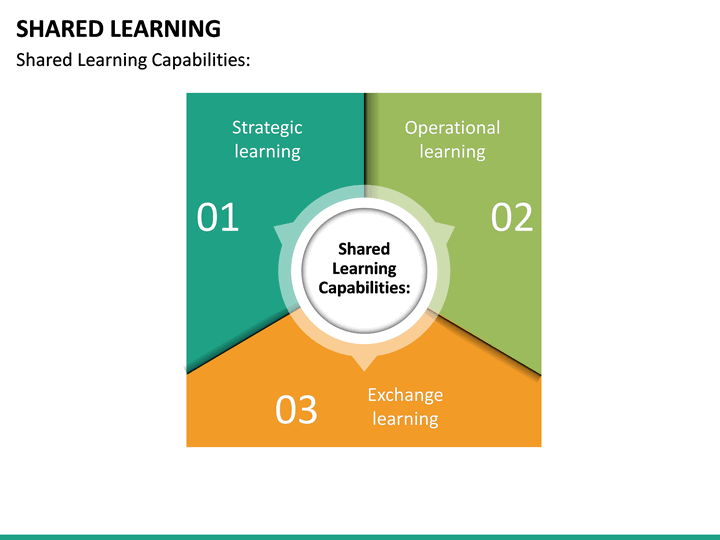 SHARED LEARNING

Shared Learning Capabilities:

Strategic learning

01

Operational learning

02

Shared Learning Capabilities:

03

Exchange learning